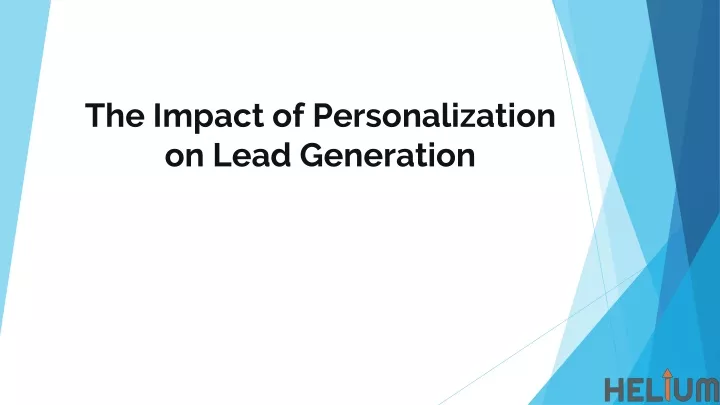 The Impact of Personalization on Lead Generation

HELIUM